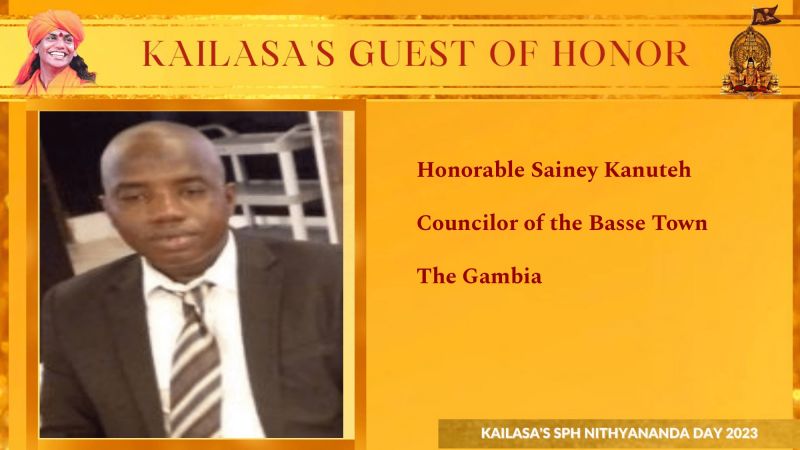 KAILASA'S GUEST OF HONOR

Honorable Sainey Kanuteh

Councilor of the Basse Town

The Gambia

KAILASA'S SPH NITHYANANDA DAY 2023